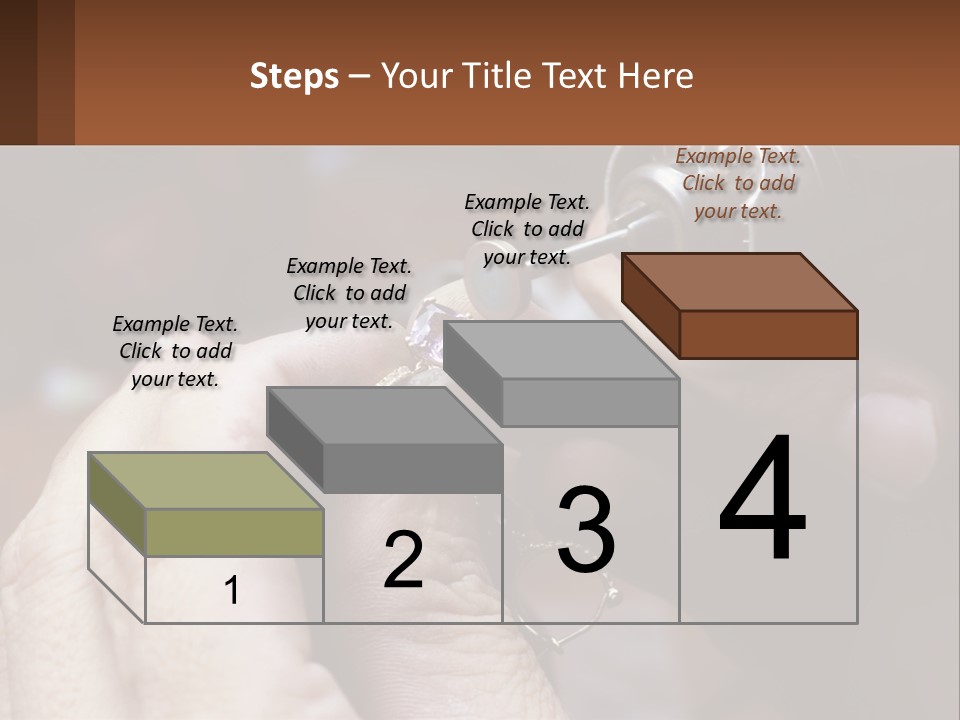 Steps – Your Title Text Here

Example Text. Click to add your text.

Example Text. Click to add your text.

Example Text. Click to add your text.

Example Text. Click to add your text.

1

2

3

4